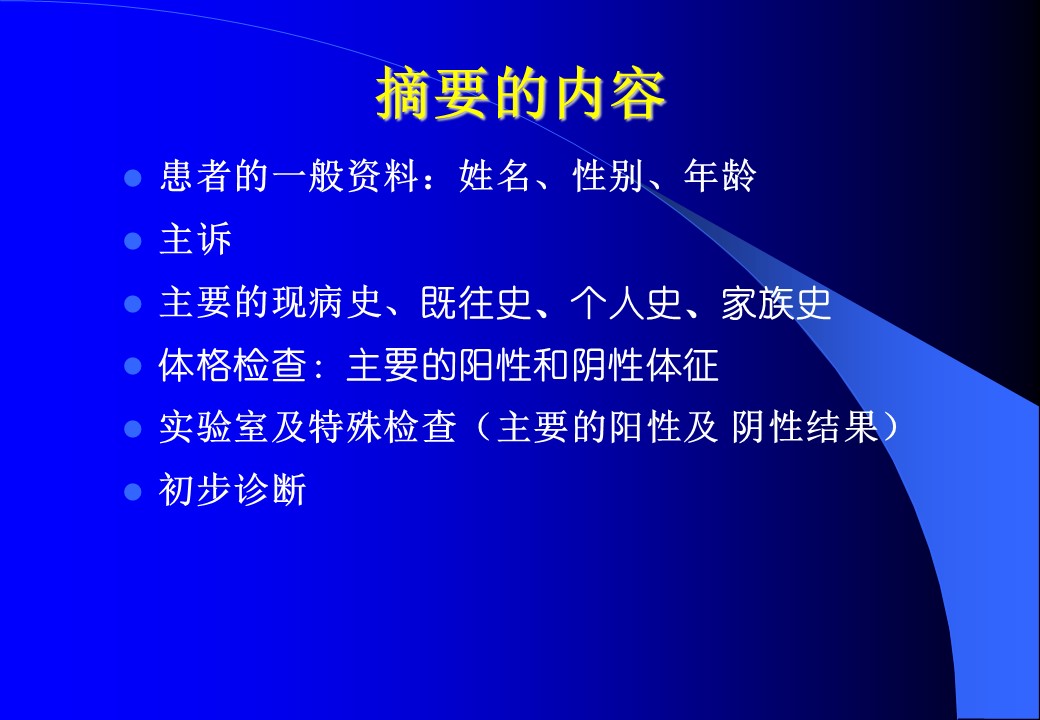 摘要的内容

- 患者的一般资料：姓名、性别、年龄
- 主诉
- 主要的现病史、既往史、个人史、家族史
- 体格检查：主要的阳性和阴性体征
- 实验室及特殊检查（主要的阳性及 阴性结果）
- 初步诊断